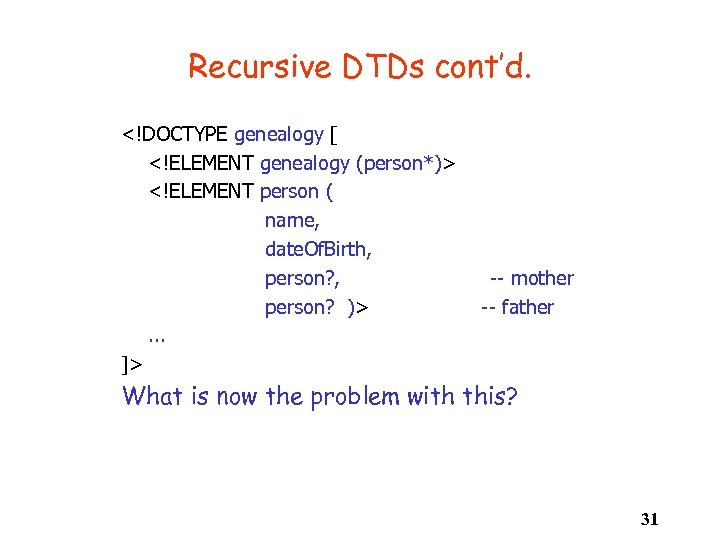 Recursive DTDs cont'd.

<!DOCTYPE genealogy [
<!ELEMENT genealogy (person*)>
<!ELEMENT person (
name,
dateOfBirth,
person?, -- mother
person? )> -- father
...
]>

What is now the problem with this?

31